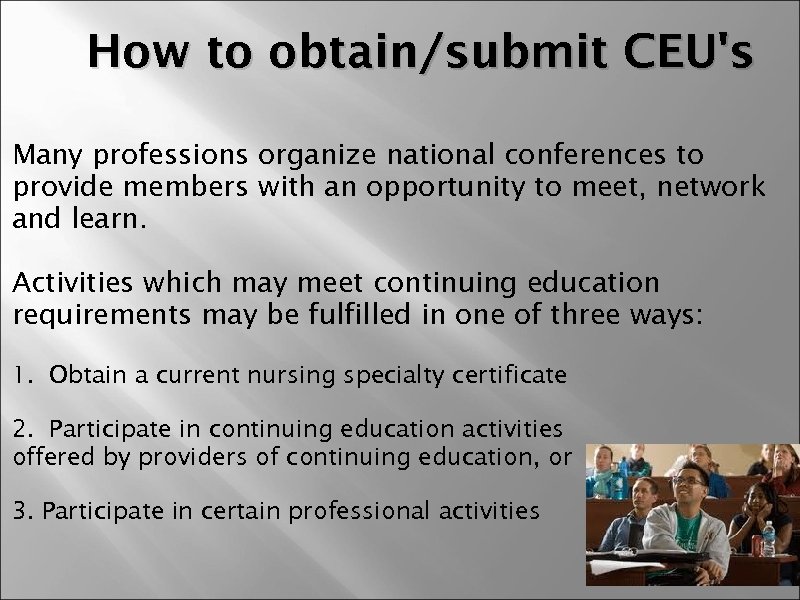 How to obtain/submit CEU's

Many professions organize national conferences to provide members with an opportunity to meet, network and learn.

Activities which may meet continuing education requirements may be fulfilled in one of three ways:

1. Obtain a current nursing specialty certificate

2. Participate in continuing education activities offered by providers of continuing education, or

3. Participate in certain professional activities